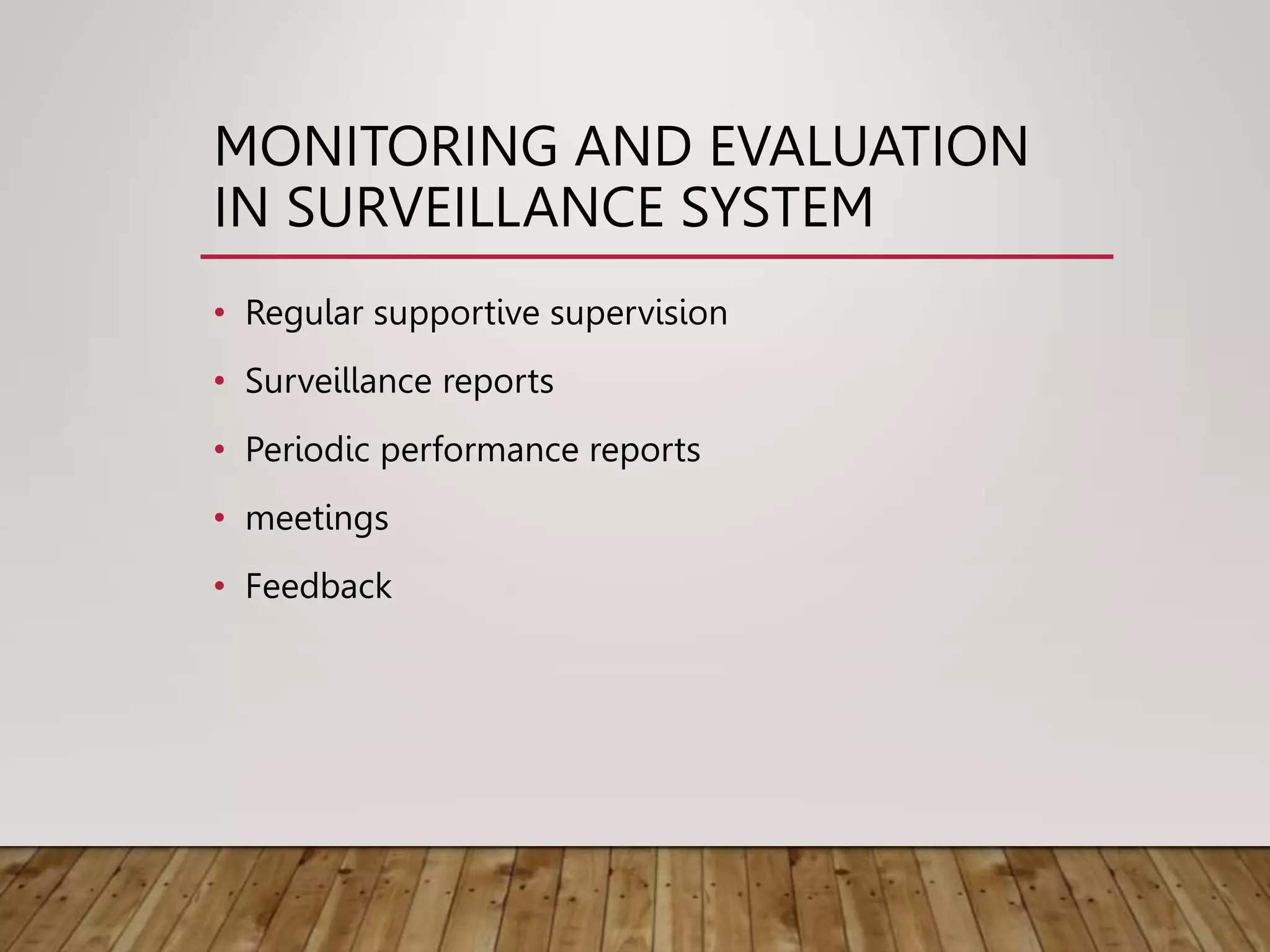 MONITORING AND EVALUATION IN SURVEILLANCE SYSTEM

• Regular supportive supervision
• Surveillance reports
• Periodic performance reports
• meetings
• Feedback